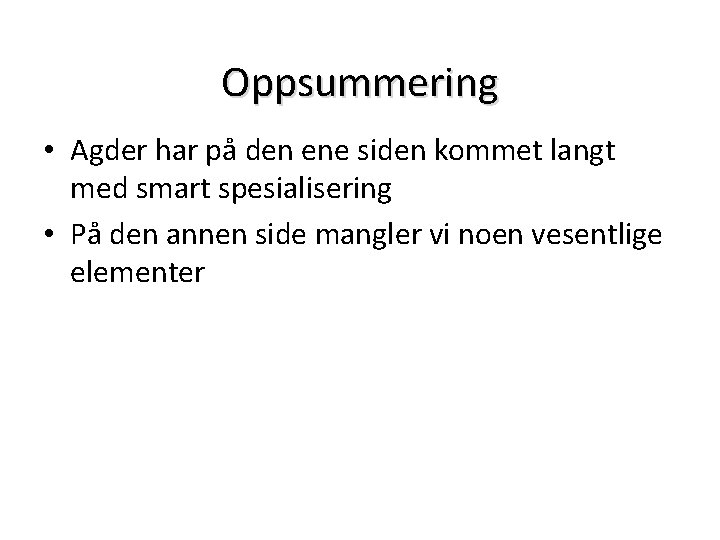 Oppsummering

• Agder har på den ene siden kommet langt med smart spesialisering
• På den annen side mangler vi noen vesentlige elementer